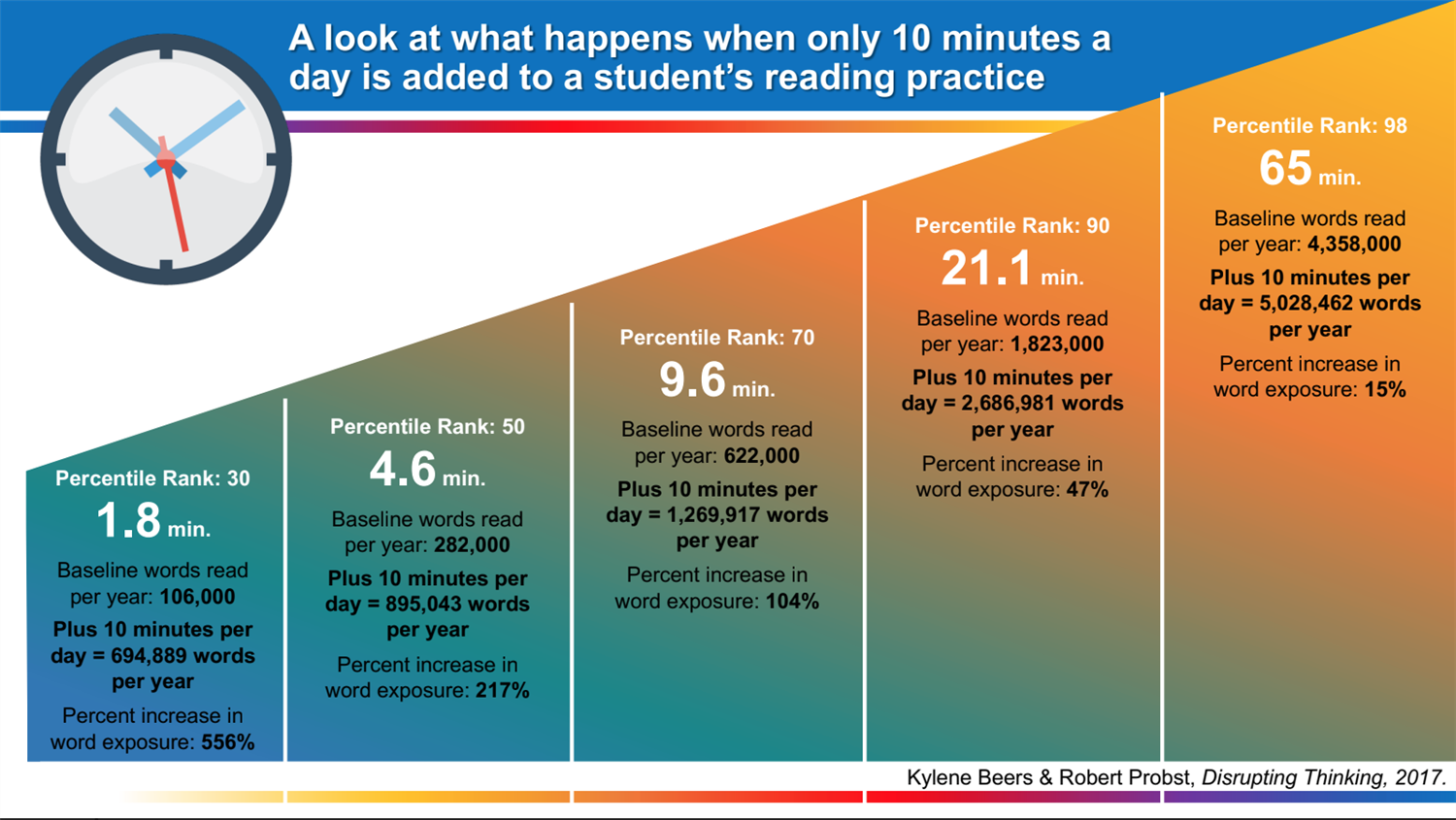 A look at what happens when only 10 minutes a day is added to a student's reading practice

Percentile Rank: 30
1.8 min.
Baseline words read per year: 106,000
Plus 10 minutes per day = 694,889 words per year
Percent increase in word exposure: 556%

Percentile Rank: 50
4.6 min.
Baseline words read per year: 282,000
Plus 10 minutes per day = 895,043 words per year
Percent increase in word exposure: 217%

Percentile Rank: 70
9.6 min.
Baseline words read per year: 622,000
Plus 10 minutes per day = 1,269,917 words per year
Percent increase in word exposure: 104%

Percentile Rank: 90
21.1 min.
Baseline words read per year: 1,823,000
Plus 10 minutes per day = 2,686,981 words per year
Percent increase in word exposure: 47%

Percentile Rank: 98
65 min.
Baseline words read per year: 4,358,000
Plus 10 minutes per day = 5,028,462 words per year
Percent increase in word exposure: 15%

Kylene Beers & Robert Probst, Disrupting Thinking, 2017.